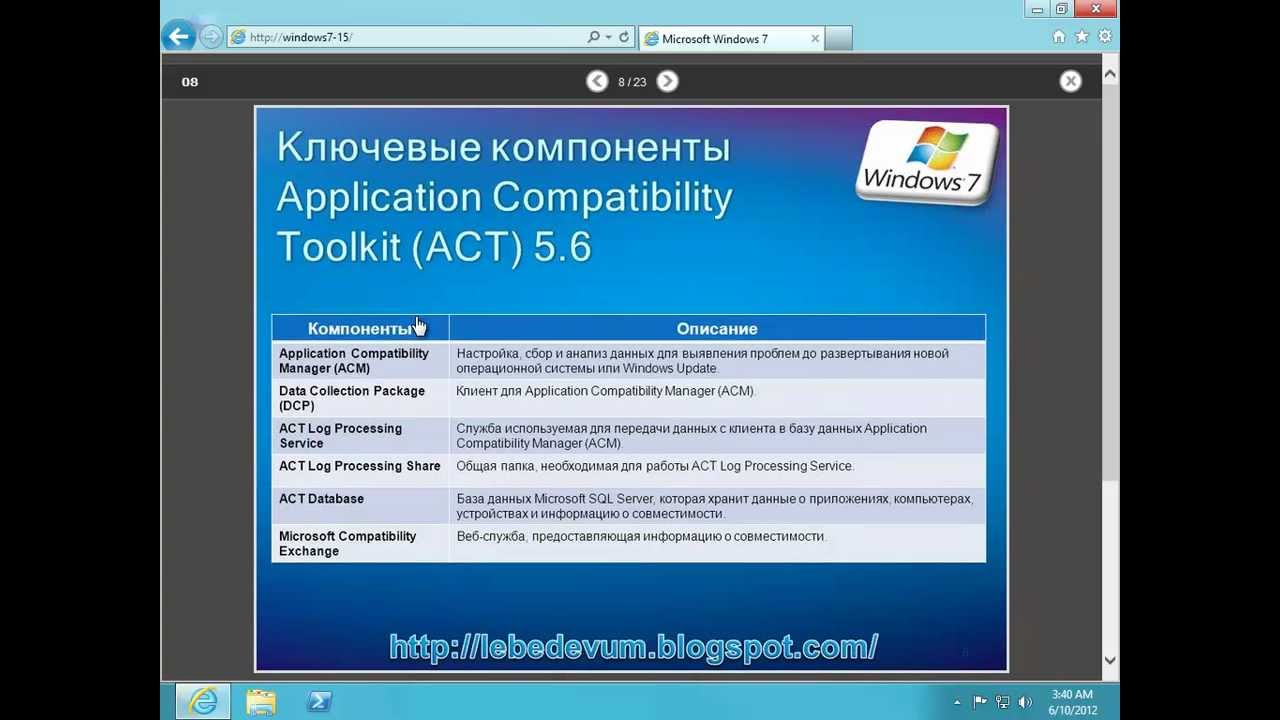 http://windows7-15/

Microsoft Windows 7

08

8 / 23

Ключевые компоненты Application Compatibility Toolkit (ACT) 5.6

Windows 7

| Компоненты | Описание |
|---|---|
| Application Compatibility Manager (ACM) | Настройка, сбор и анализ данных для выявления проблем до развертывания новой операционной системы или Windows Update. |
| Data Collection Package (DCP) | Клиент для Application Compatibility Manager (ACM). |
| ACT Log Processing Service | Служба используемая для передачи данных с клиента в базу данных Application Compatibility Manager (ACM). |
| ACT Log Processing Share | Общая папка, необходимая для работы ACT Log Processing Service. |
| ACT Database | База данных Microsoft SQL Server, которая хранит данные о приложениях, компьютерах, устройствах и информацию о совместимости. |
| Microsoft Compatibility Exchange | Веб-служба, предоставляющая информацию о совместимости. |

http://lebedevum.blogspot.com/

3:40 AM
6/10/2012